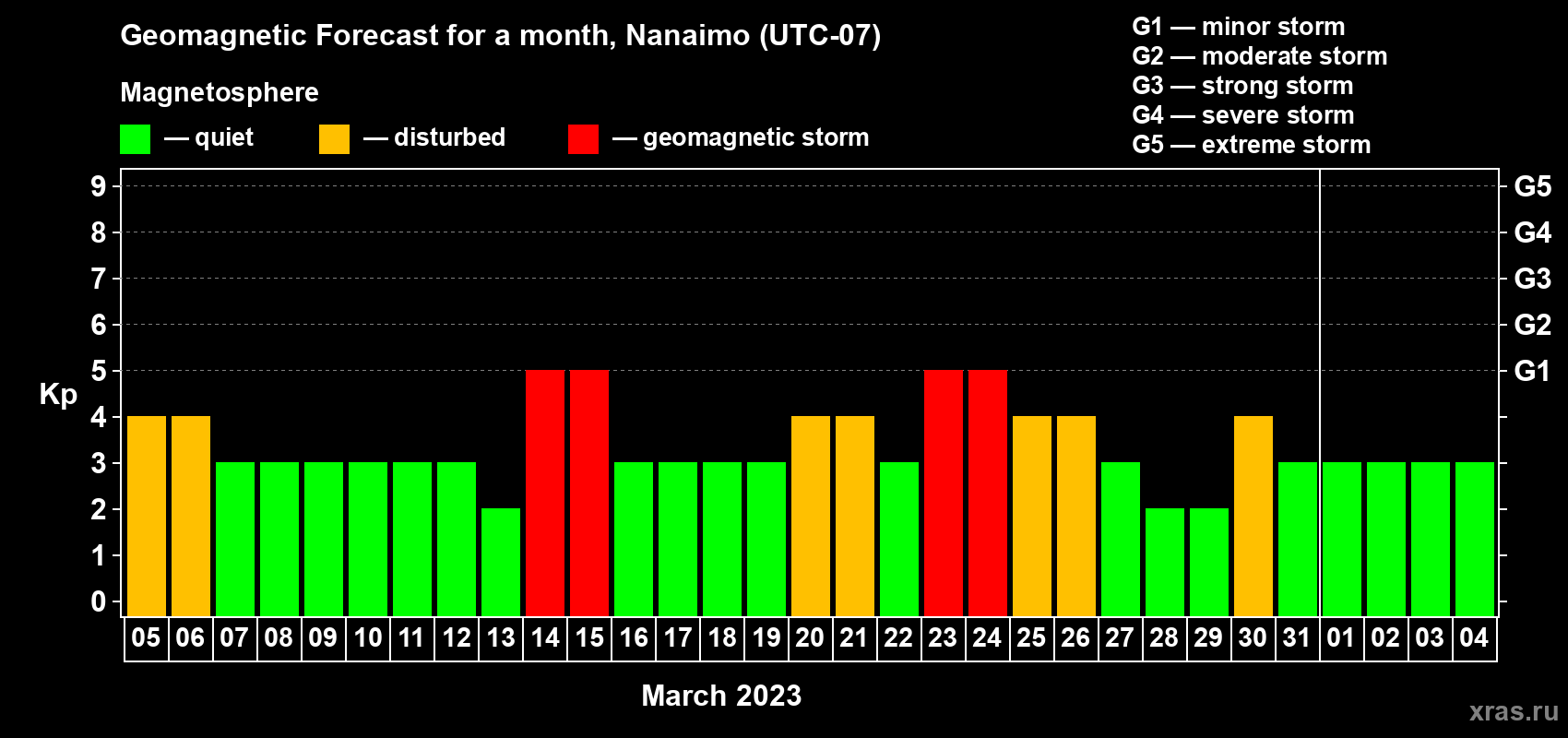 Geomagnetic Forecast for a month, Nanaimo (UTC-07)

Magnetosphere

— quiet — disturbed — geomagnetic storm

G1 — minor storm
G2 — moderate storm
G3 — strong storm
G4 — severe storm
G5 — extreme storm

Kp

9
8
7
6
5
4
3
2
1
0

G5
G4
G3
G2
G1

05 06 07 08 09 10 11 12 13 14 15 16 17 18 19 20 21 22 23 24 25 26 27 28 29 30 31 01 02 03 04

March 2023

xras.ru